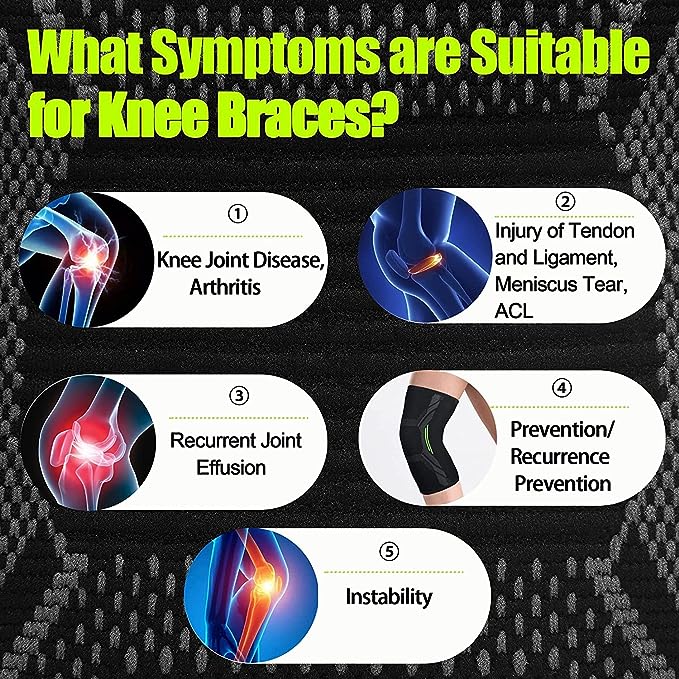 What Symptoms are Suitable for Knee Braces?

①

Knee Joint Disease, Arthritis

②

Injury of Tendon and Ligament, Meniscus Tear, ACL

③

Recurrent Joint Effusion

④

Prevention/ Recurrence Prevention

⑤

Instability